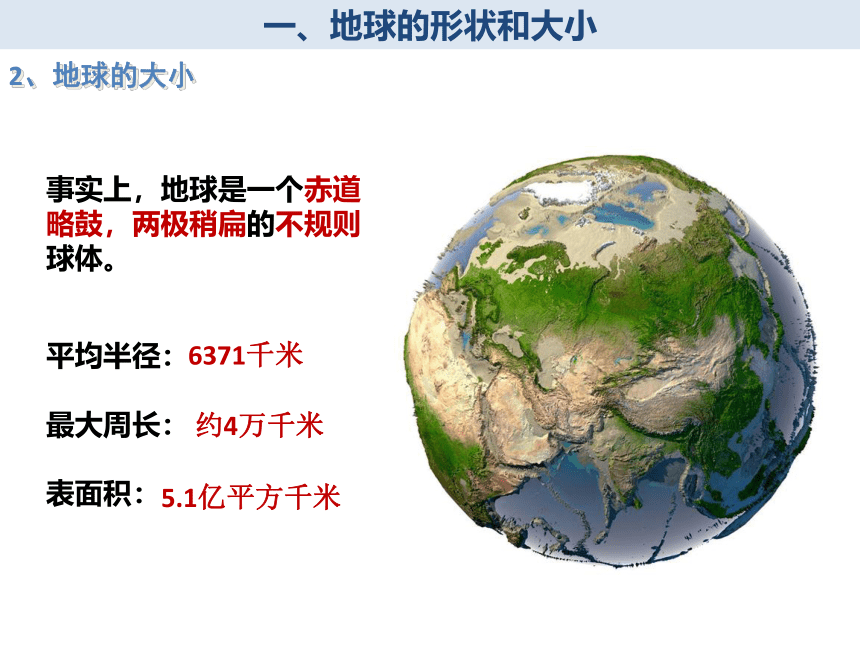 一、地球的形状和大小

2、地球的大小

事实上，地球是一个赤道略鼓，两极稍扁的不规则球体。

平均半径：6371千米

最大周长：约4万千米

表面积：5.1亿平方千米